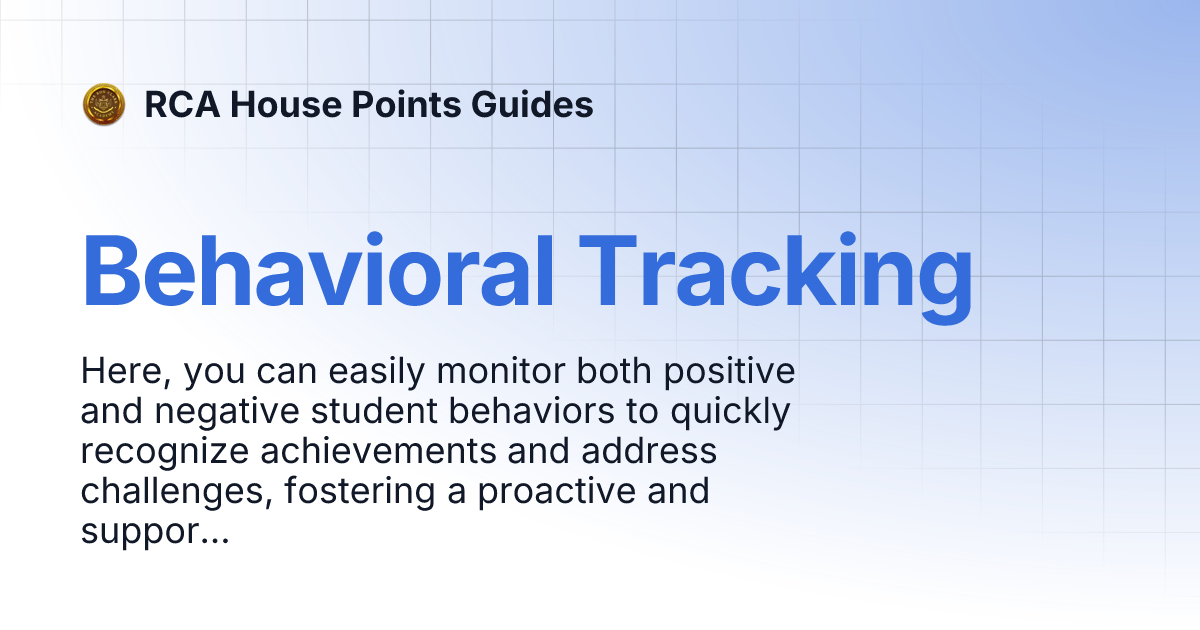 RCA House Points Guides

Behavioral Tracking

Here, you can easily monitor both positive and negative student behaviors to quickly recognize achievements and address challenges, fostering a proactive and suppor...